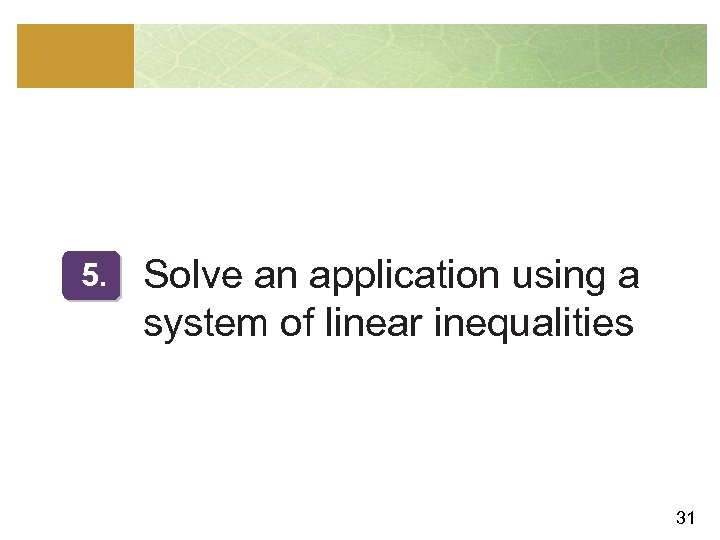 5. Solve an application using a system of linear inequalities

31